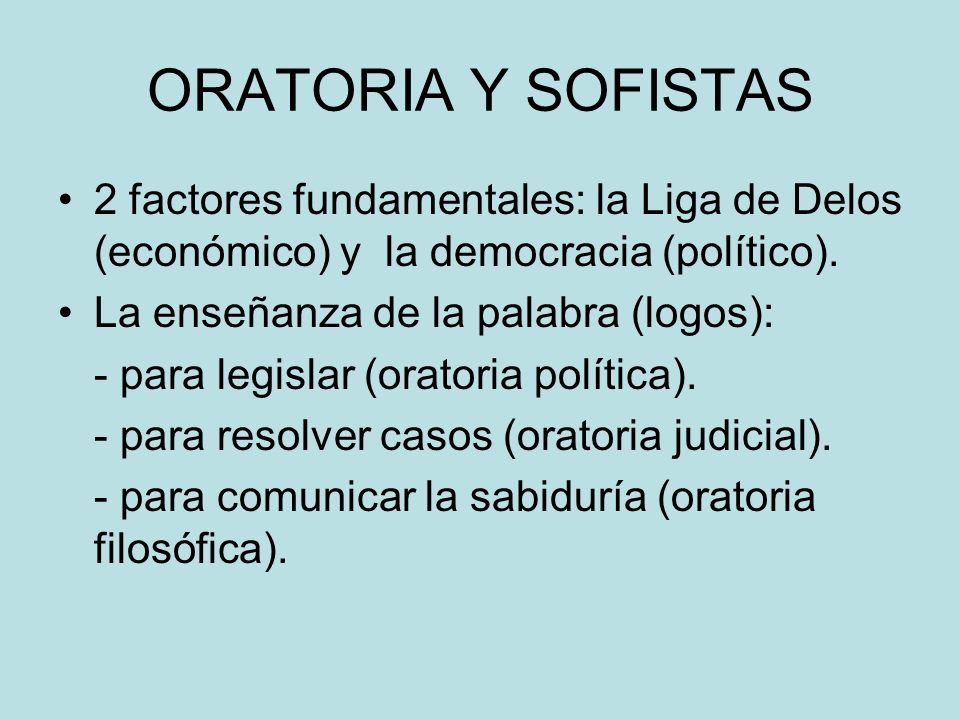 ORATORIA Y SOFISTAS

• 2 factores fundamentales: la Liga de Delos (económico) y la democracia (político).

• La enseñanza de la palabra (logos):

- para legislar (oratoria política).

- para resolver casos (oratoria judicial).

- para comunicar la sabiduría (oratoria filosófica).